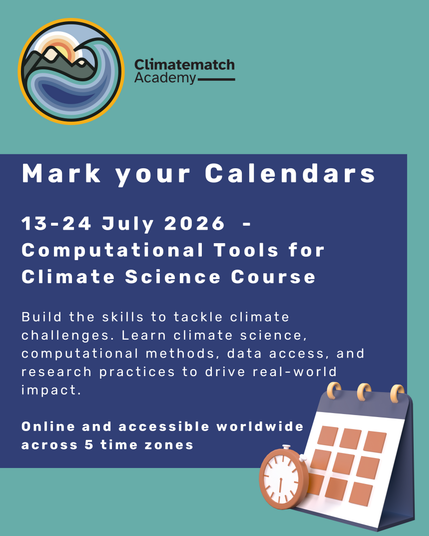 Climatematch Academy

Mark your Calendars

13-24 July 2026 - Computational Tools for Climate Science Course

Build the skills to tackle climate challenges. Learn climate science, computational methods, data access, and research practices to drive real-world impact.

Online and accessible worldwide across 5 time zones